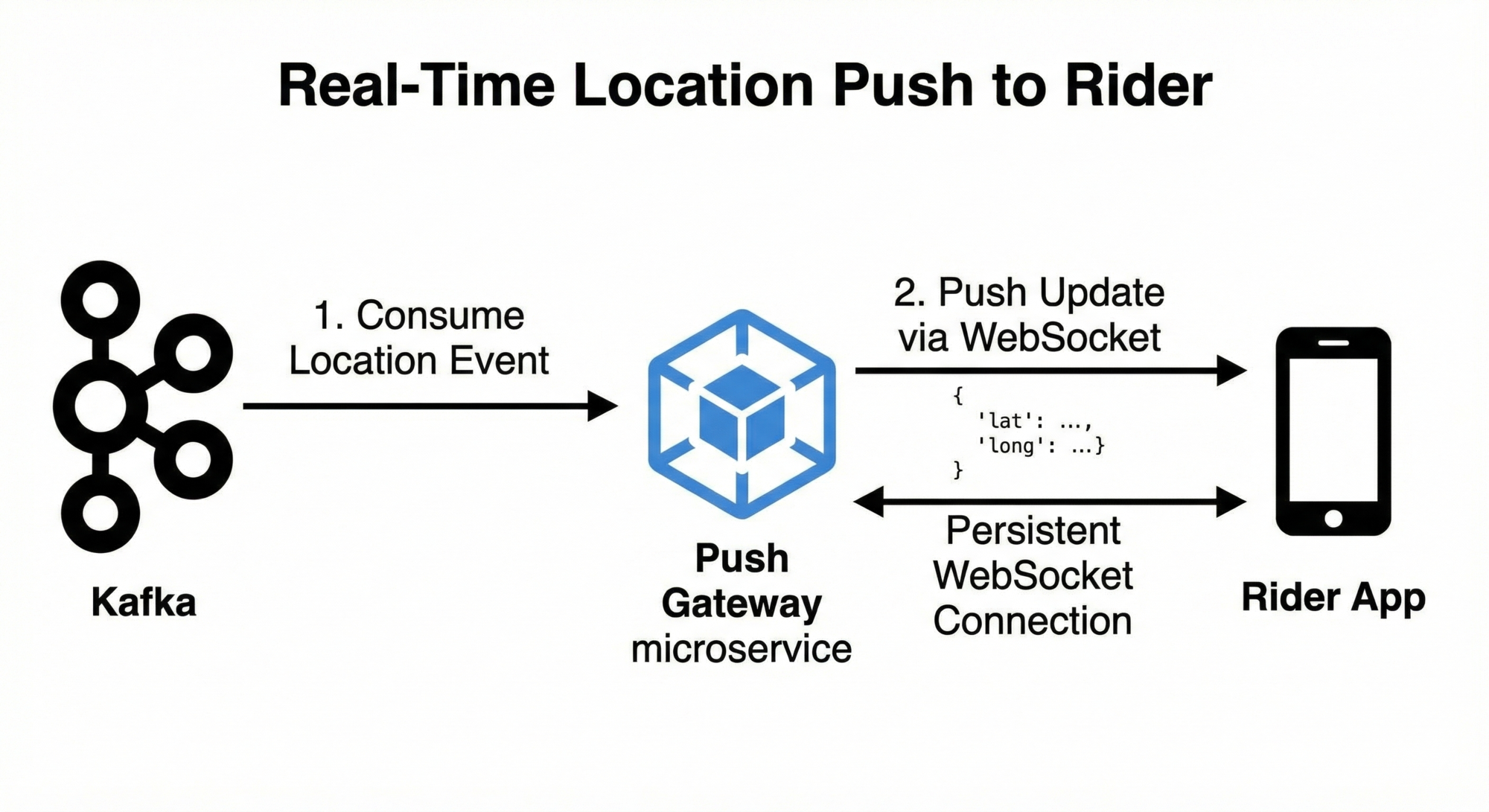 Real-Time Location Push to Rider

1. Consume Location Event

2. Push Update via WebSocket

{
'lat': ...,
'long': ...}
}

Persistent WebSocket Connection

Kafka

Push Gateway microservice

Rider App